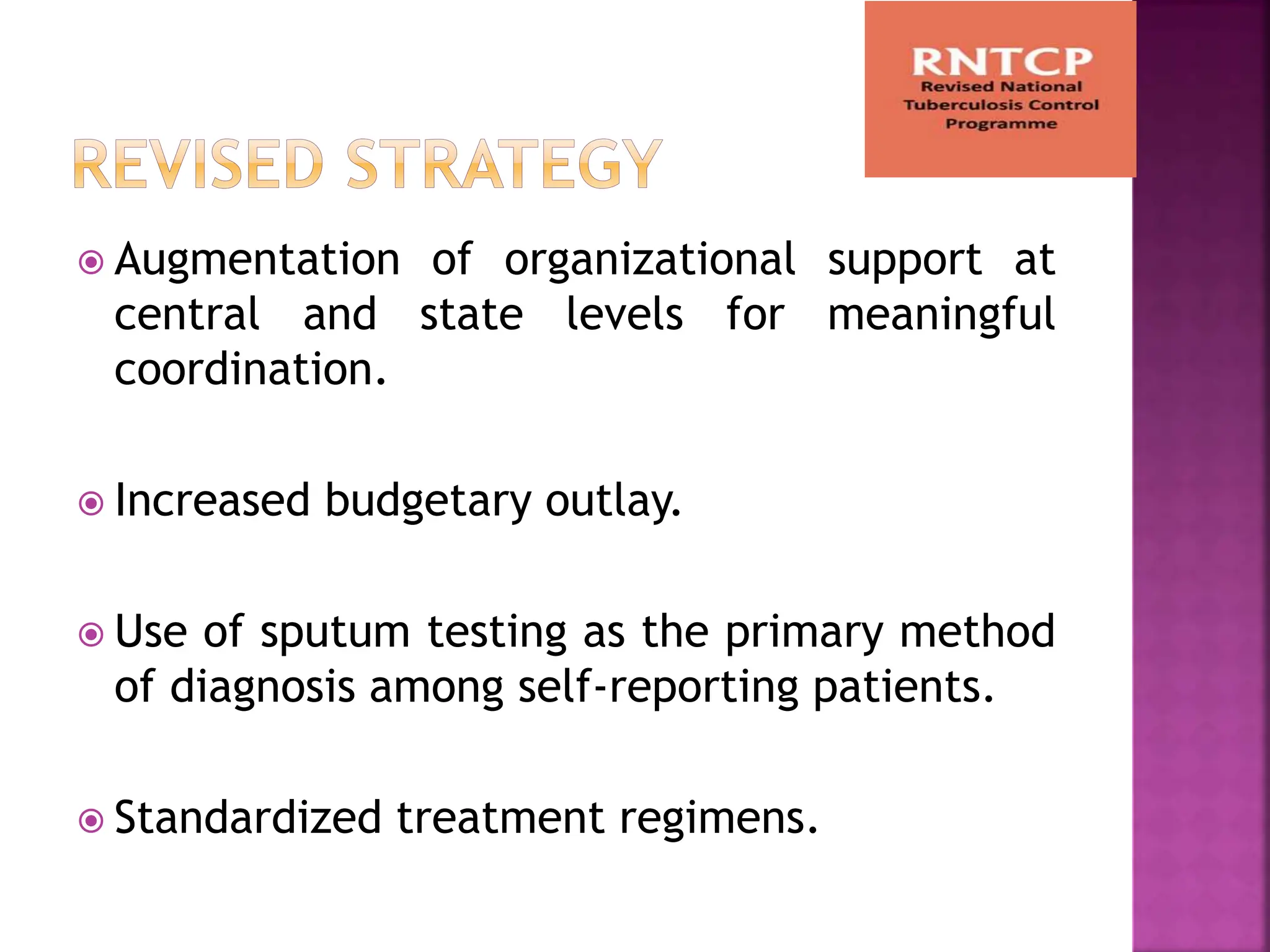 RNTCP
Revised National Tuberculosis Control Programme

REVISED STRATEGY

Augmentation of organizational support at central and state levels for meaningful coordination.

Increased budgetary outlay.

Use of sputum testing as the primary method of diagnosis among self-reporting patients.

Standardized treatment regimens.